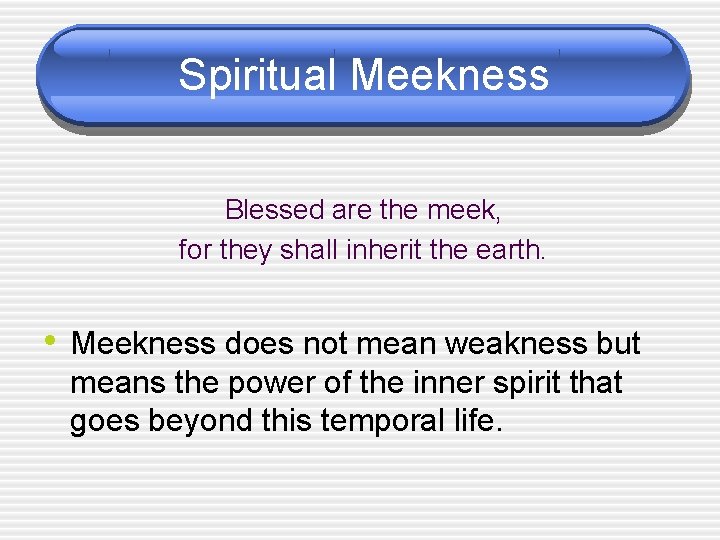 Spiritual Meekness

Blessed are the meek,
for they shall inherit the earth.

• Meekness does not mean weakness but means the power of the inner spirit that goes beyond this temporal life.